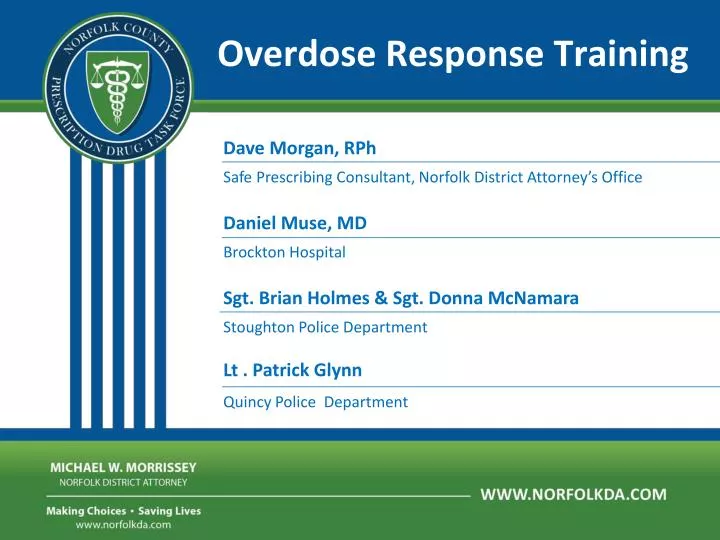 NORFOLK COUNTY PRESCRIPTION DRUG TASK FORCE

Overdose Response Training

Dave Morgan, RPh

Safe Prescribing Consultant, Norfolk District Attorney's Office

Daniel Muse, MD

Brockton Hospital

Sgt. Brian Holmes & Sgt. Donna McNamara

Stoughton Police Department

Lt . Patrick Glynn

Quincy Police Department

MICHAEL W. MORRISSEY
NORFOLK DISTRICT ATTORNEY

Making Choices • Saving Lives
www.norfolkda.com

WWW.NORFOLKDA.COM